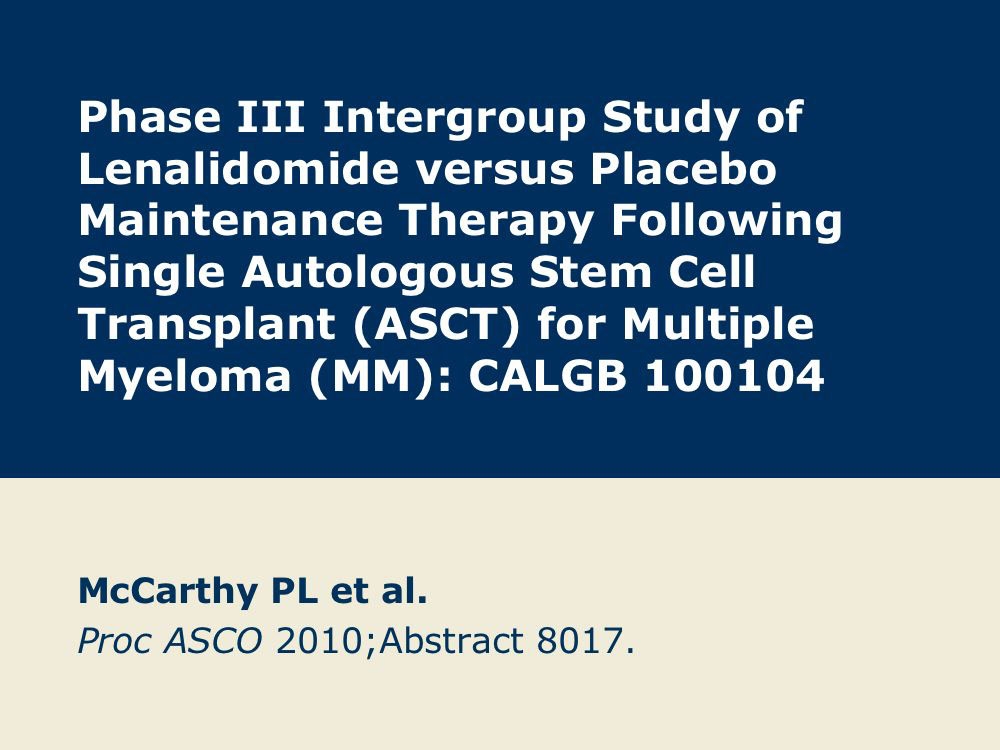 Phase III Intergroup Study of Lenalidomide versus Placebo Maintenance Therapy Following Single Autologous Stem Cell Transplant (ASCT) for Multiple Myeloma (MM): CALGB 100104

McCarthy PL et al.
Proc ASCO 2010;Abstract 8017.